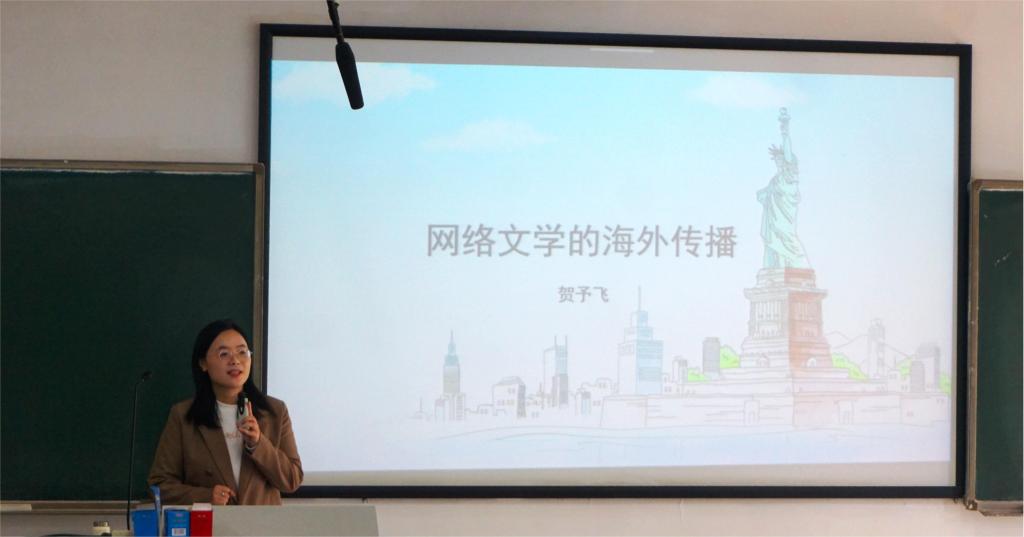 网络文学的海外传播

贺予飞